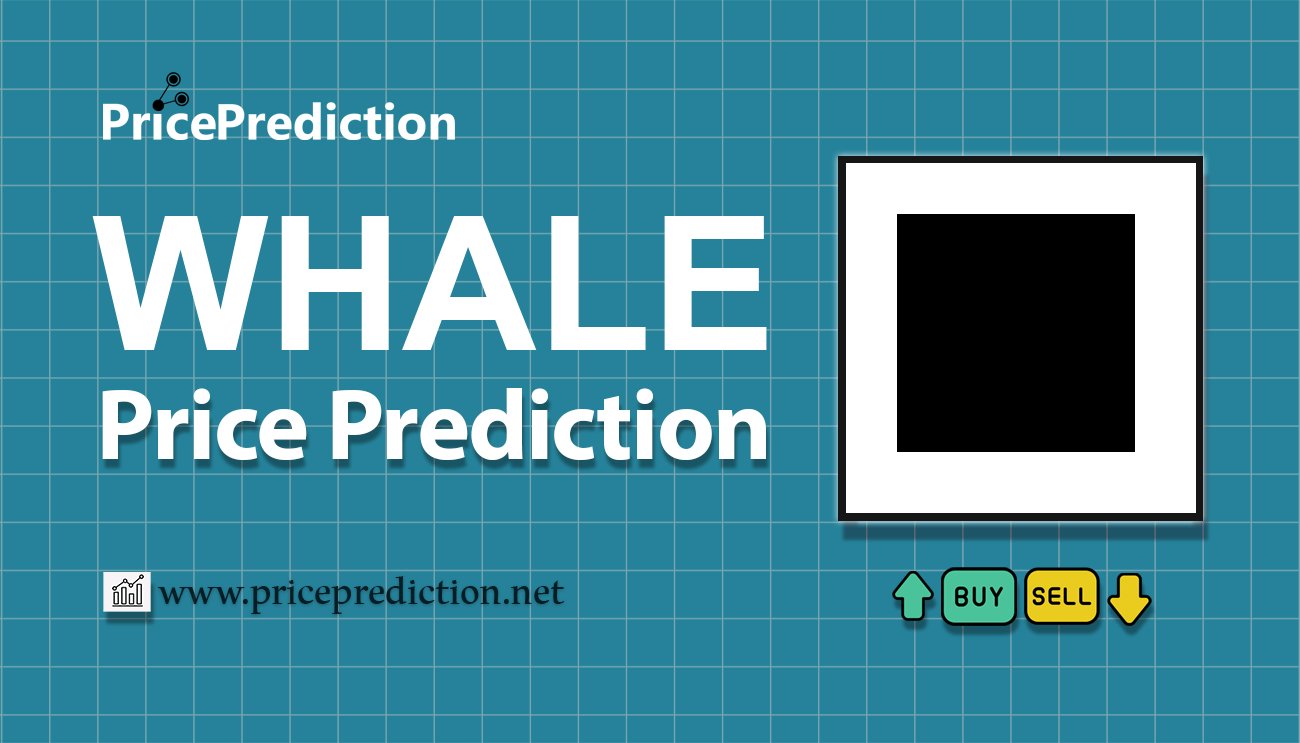 PricePrediction

WHALE
Price Prediction

www.priceprediction.net

BUY SELL